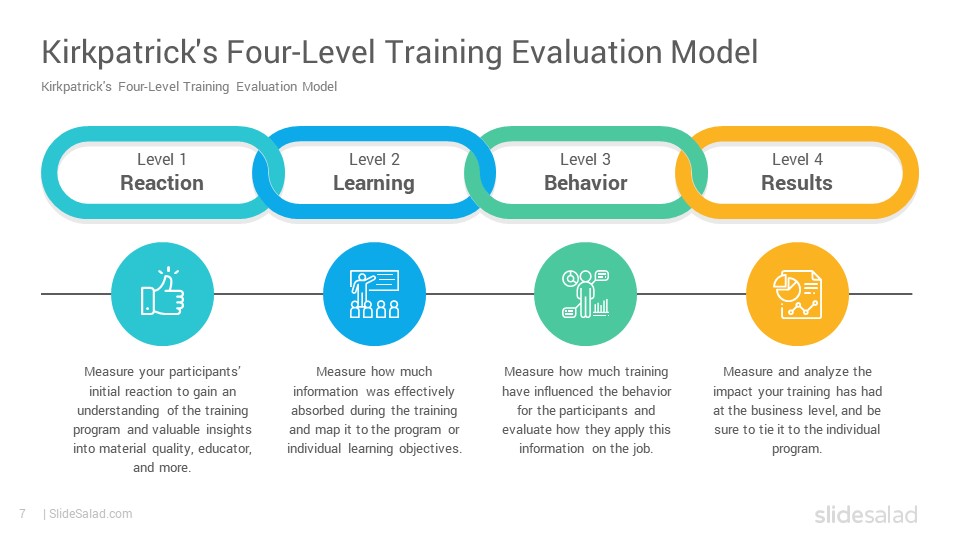 Kirkpatrick's Four-Level Training Evaluation Model

Kirkpatrick's Four-Level Training Evaluation Model

Level 1
Reaction

Level 2
Learning

Level 3
Behavior

Level 4
Results

Measure your participants' initial reaction to gain an understanding of the training program and valuable insights into material quality, educator, and more.

Measure how much information was effectively absorbed during the training and map it to the program or individual learning objectives.

Measure how much training have influenced the behavior for the participants and evaluate how they apply this information on the job.

Measure and analyze the impact your training has had at the business level, and be sure to tie it to the individual program.

7 | SlideSalad.com

slidesalad